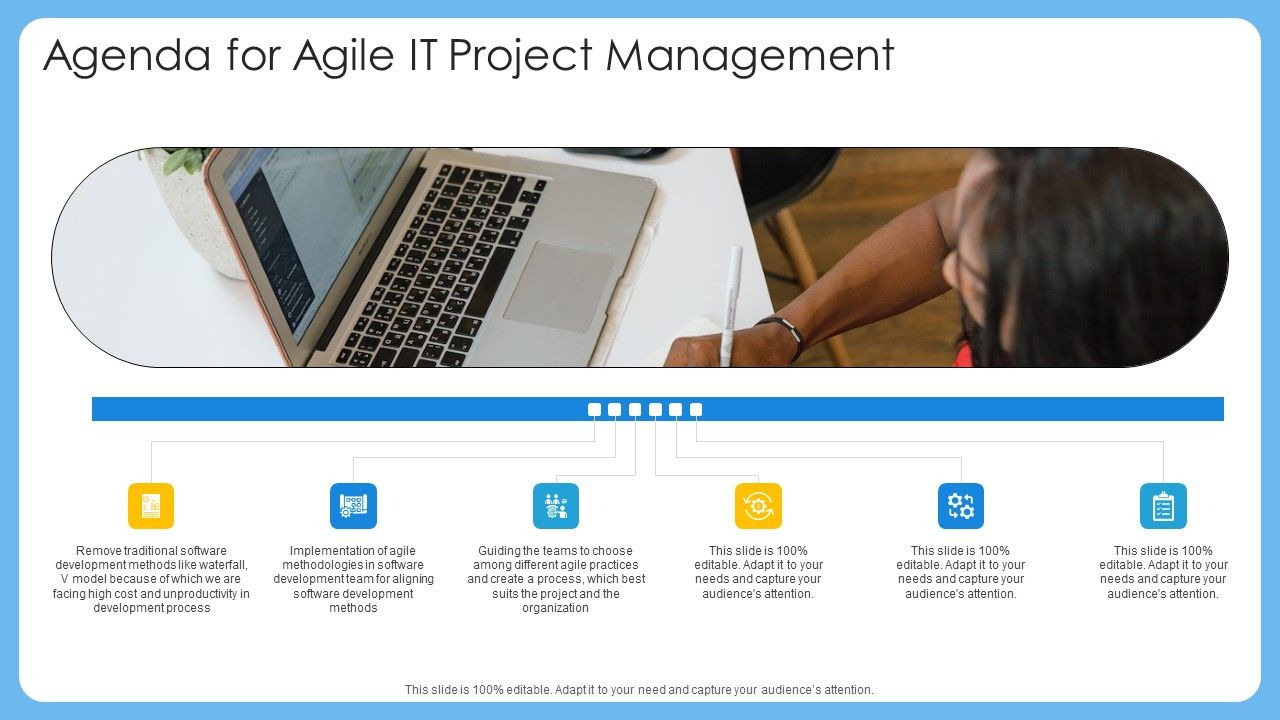 Agenda for Agile IT Project Management

Remove traditional software development methods like waterfall, V model because of which we are facing high cost and unproductivity in development process

Implementation of agile methodologies in software development team for aligning software development methods

Guiding the teams to choose among different agile practices and create a process, which best suits the project and the organization

This slide is 100% editable. Adapt it to your needs and capture your audience's attention.

This slide is 100% editable. Adapt it to your needs and capture your audience's attention.

This slide is 100% editable. Adapt it to your needs and capture your audience's attention.

This slide is 100% editable. Adapt it to your need and capture your audience's attention.